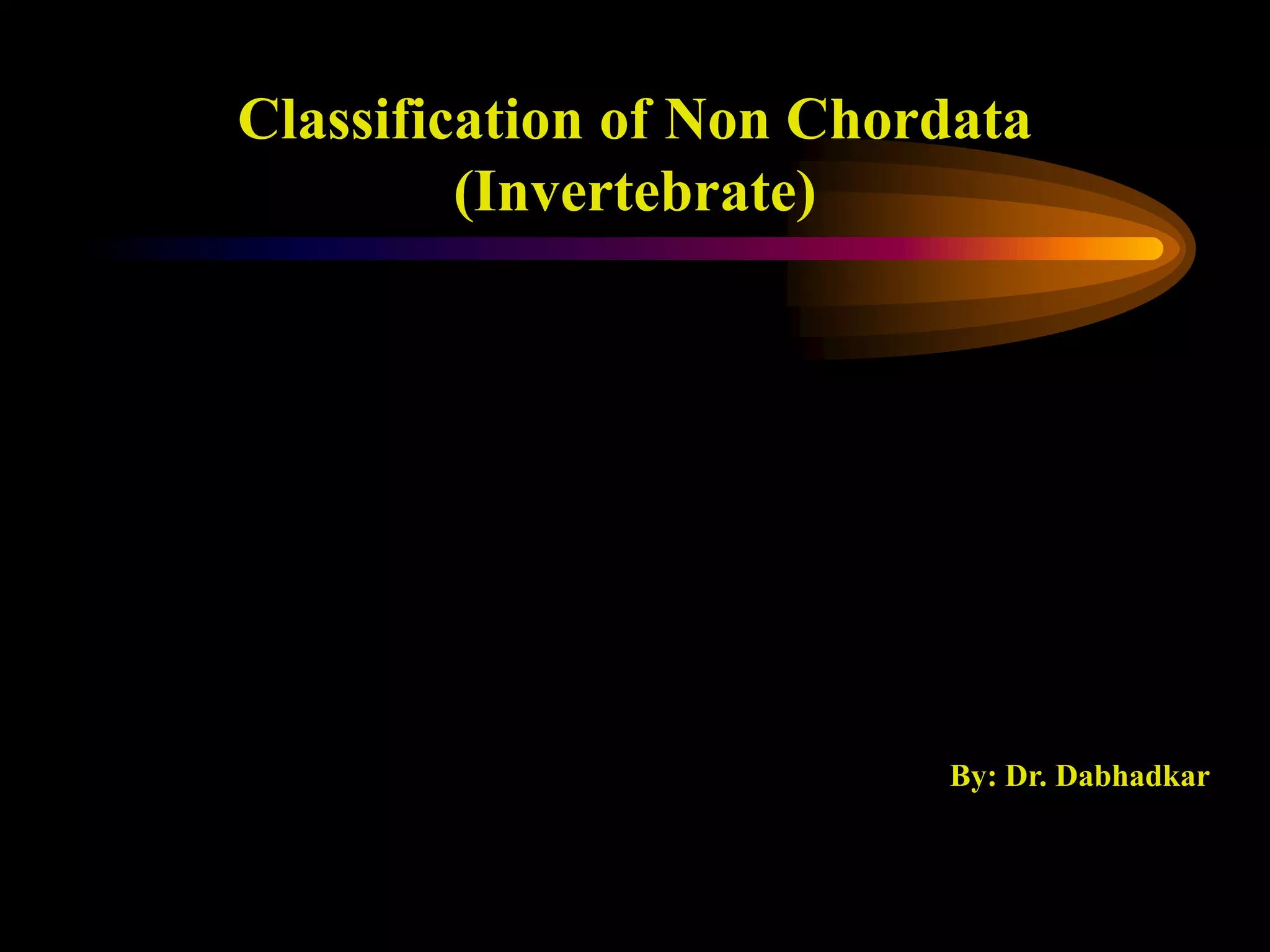 Classification of Non Chordata (Invertebrate)

By: Dr. Dabhadkar